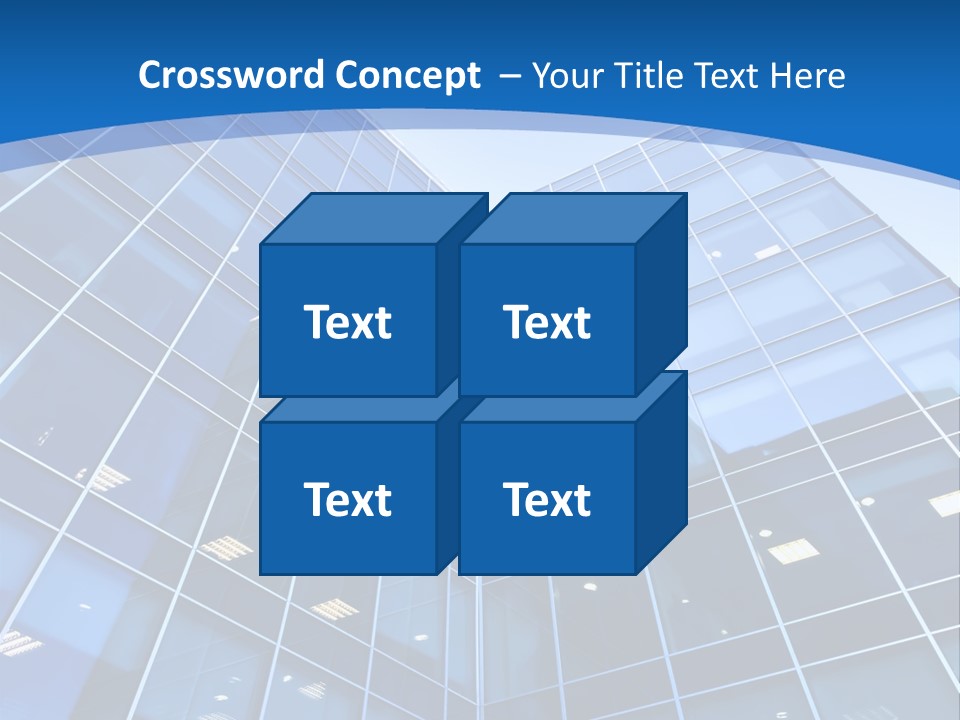 Crossword Concept – Your Title Text Here

Text

Text

Text

Text